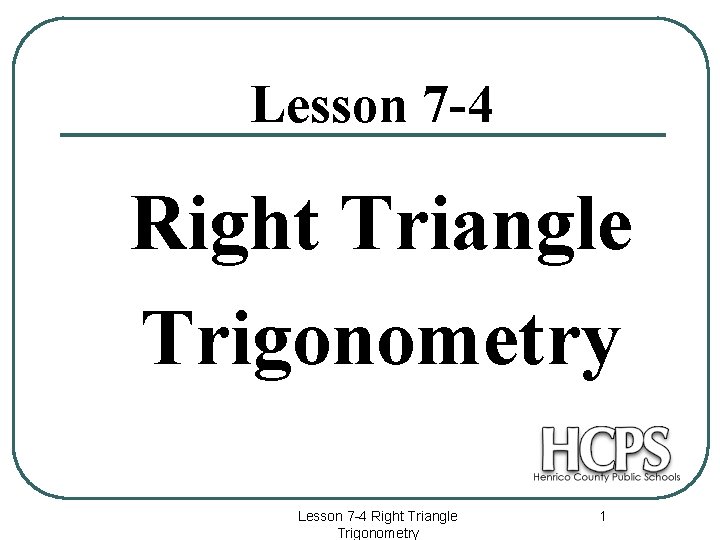 Lesson 7-4

Right Triangle Trigonometry

HCPS
Henrico County Public Schools

Lesson 7-4 Right Triangle Trigonometry

1